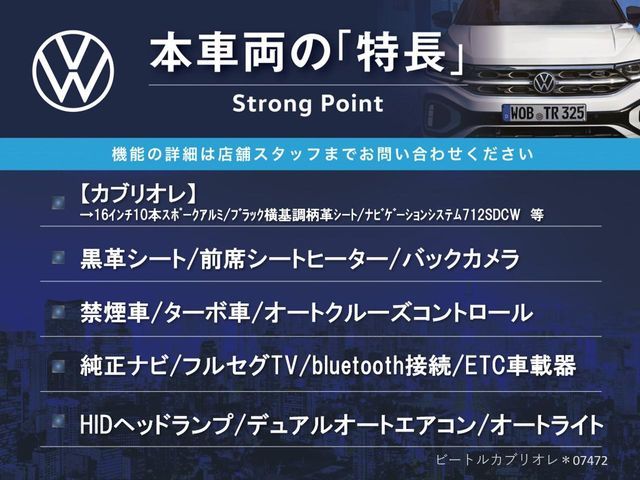 本車両の「特長」

Strong Point

WOB TR 325

機能の詳細は店舗スタッフまでお問い合わせください

【カブリオレ】
→16インチ10本スポークアルミ/ブラック横基調柄革シート/ナビゲーションシステム712SDCW 等

黒革シート/前席シートヒーター/バックカメラ

禁煙車/ターボ車/オートクルーズコントロール

純正ナビ/フルセグTV/bluetooth接続/ETC車載器

HIDヘッドランプ/デュアルオートエアコン/オートライト

ビートルカブリオレ＊07472